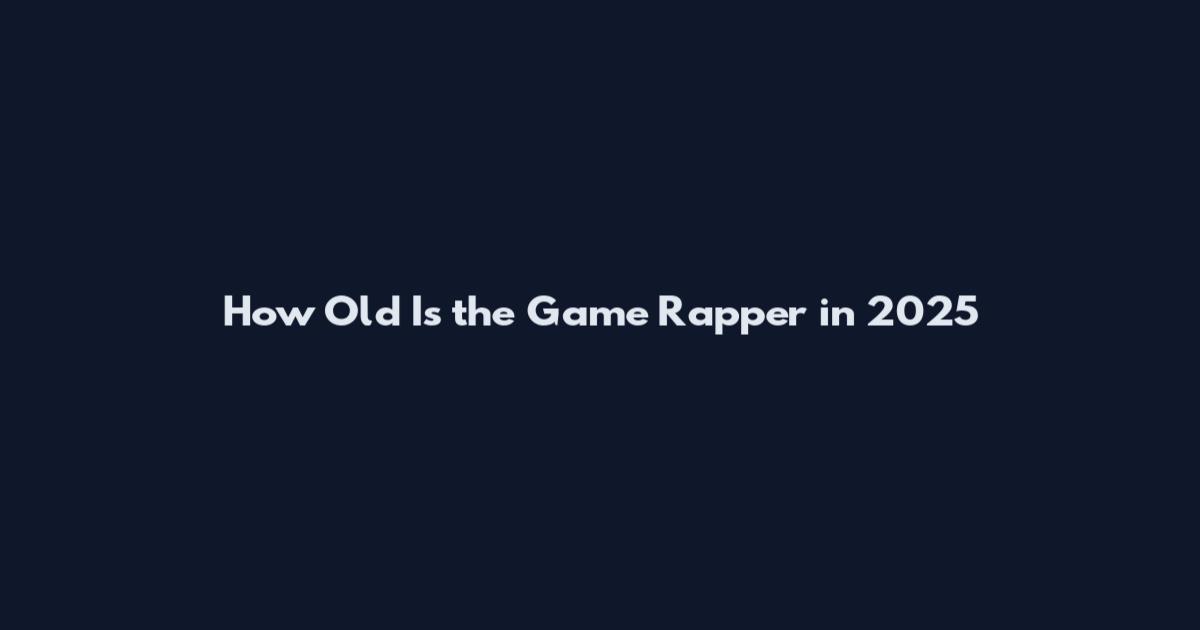 How Old Is the Game Rapper in 2025